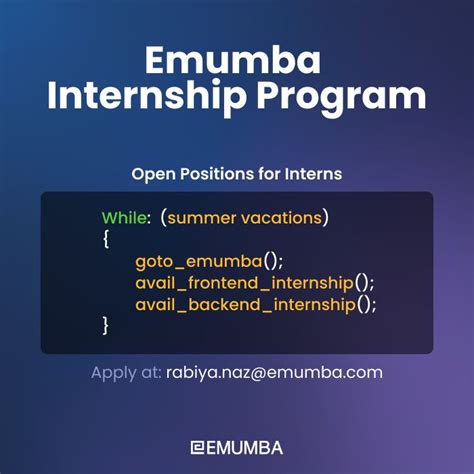 Emumba
Internship Program

Open Positions for Interns

While: (summer vacations)
{
goto_emumba();
avail_frontend_internship();
avail_backend_internship();
}

Apply at: rabiya.naz@emumba.com

EMUMBA